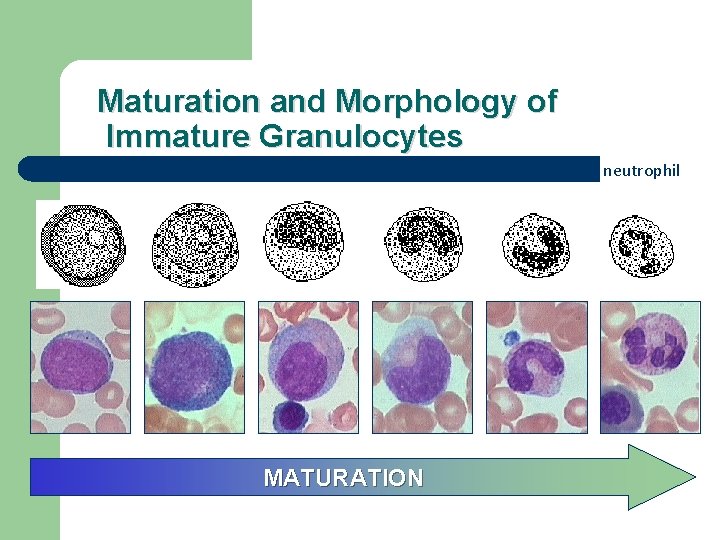 Maturation and Morphology of Immature Granulocytes

neutrophil

MATURATION